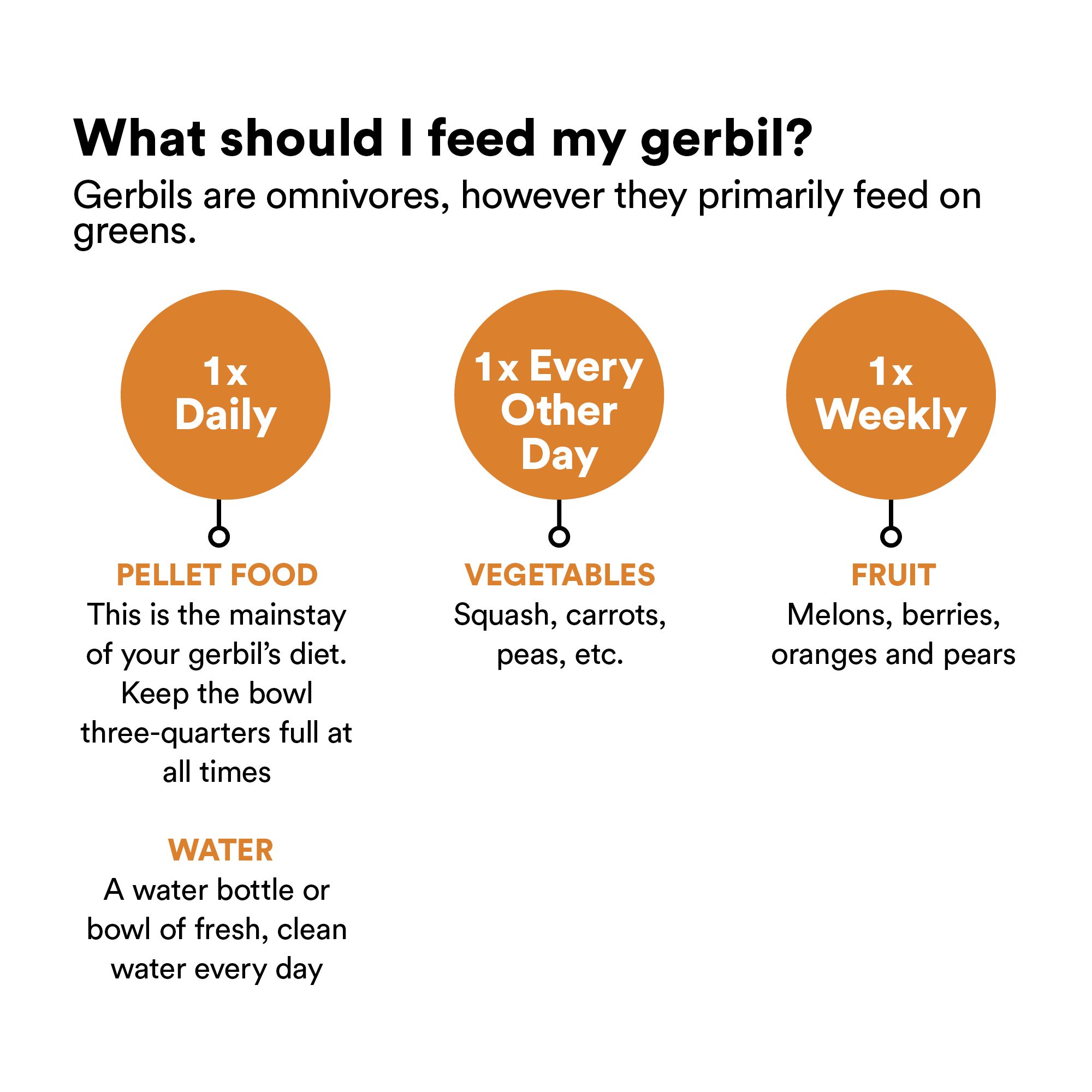 What should I feed my gerbil?

Gerbils are omnivores, however they primarily feed on greens.

1x Daily

PELLET FOOD
This is the mainstay of your gerbil's diet. Keep the bowl three-quarters full at all times

WATER
A water bottle or bowl of fresh, clean water every day

1x Every Other Day

VEGETABLES
Squash, carrots, peas, etc.

1x Weekly

FRUIT
Melons, berries, oranges and pears